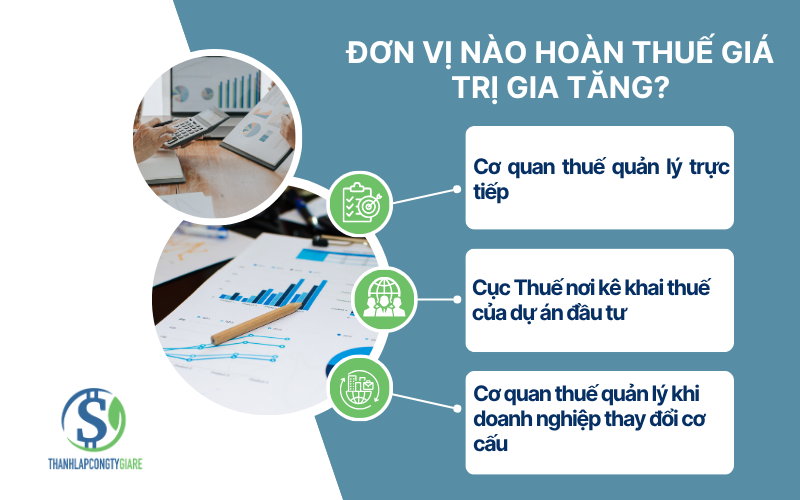 ĐƠN VỊ NÀO HOÀN THUẾ GIÁ TRỊ GIA TĂNG?

Cơ quan thuế quản lý trực tiếp

Cục Thuế nơi kê khai thuế của dự án đầu tư

Cơ quan thuế quản lý khi doanh nghiệp thay đổi cơ cấu

THANHLAPCONGTYGIARE